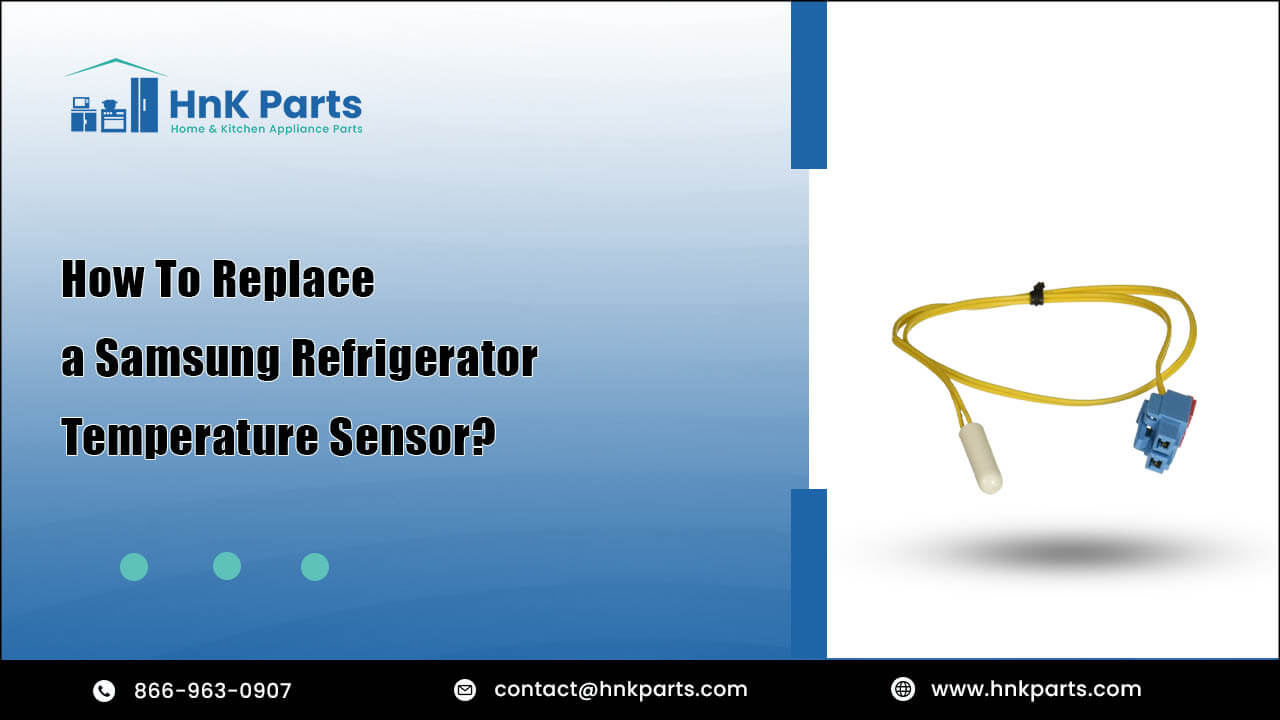 HnK Parts
Home & Kitchen Appliance Parts

How To Replace
a Samsung Refrigerator
Temperature Sensor?

866-963-0907
contact@hnkparts.com
www.hnkparts.com